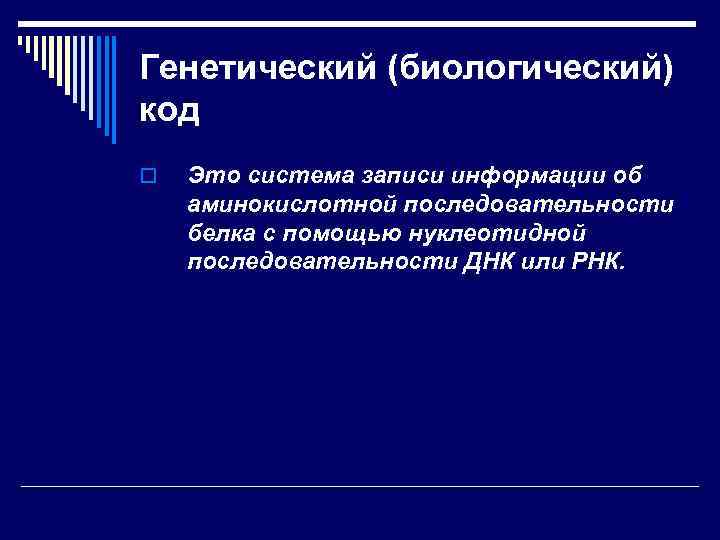 Генетический (биологический) код

Это система записи информации об аминокислотной последовательности белка с помощью нуклеотидной последовательности ДНК или РНК.